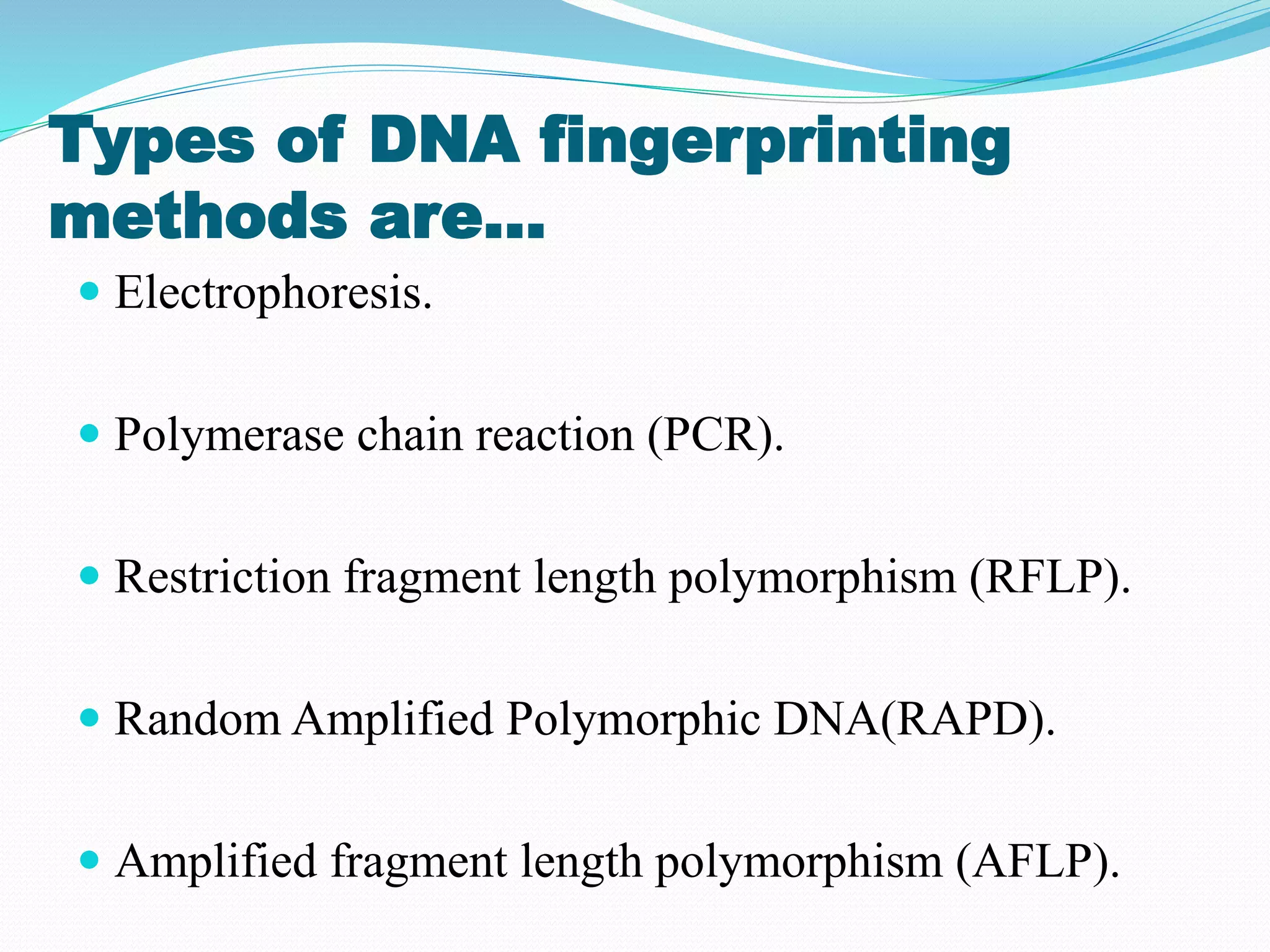 Types of DNA fingerprinting methods are…

• Electrophoresis.

• Polymerase chain reaction (PCR).

• Restriction fragment length polymorphism (RFLP).

• Random Amplified Polymorphic DNA(RAPD).

• Amplified fragment length polymorphism (AFLP).